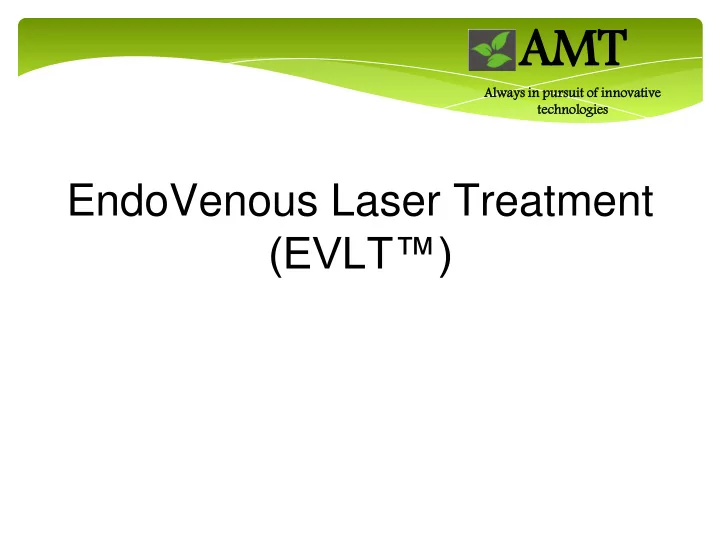 AMT
Always in pursuit of innovative technologies

EndoVenous Laser Treatment (EVLT™)